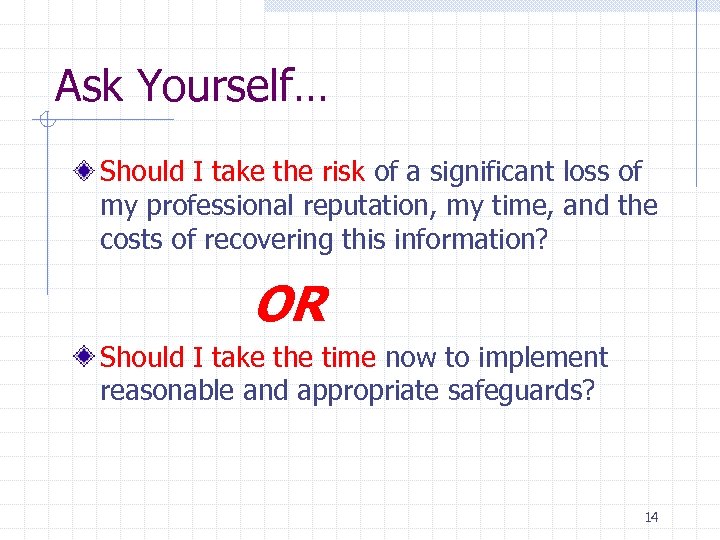 Ask Yourself…

Should I take the risk of a significant loss of my professional reputation, my time, and the costs of recovering this information?

OR

Should I take the time now to implement reasonable and appropriate safeguards?

14